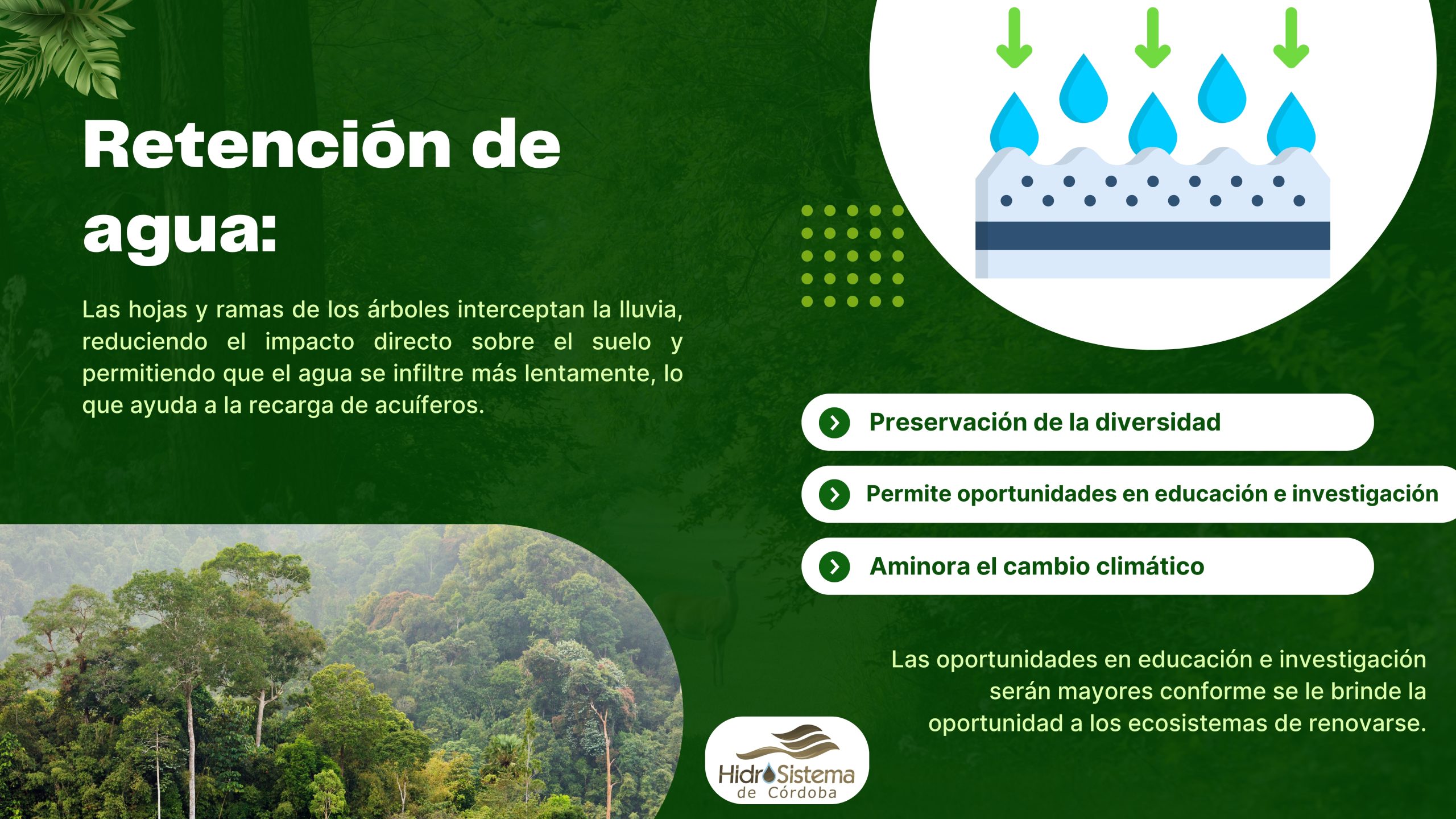 Retención de agua:

Las hojas y ramas de los árboles interceptan la lluvia, reduciendo el impacto directo sobre el suelo y permitiendo que el agua se infiltre más lentamente, lo que ayuda a la recarga de acuíferos.

Preservación de la diversidad

Permite oportunidades en educación e investigación

Aminora el cambio climático

Las oportunidades en educación e investigación serán mayores conforme se le brinde la oportunidad a los ecosistemas de renovarse.

HidroSistema
de Córdoba